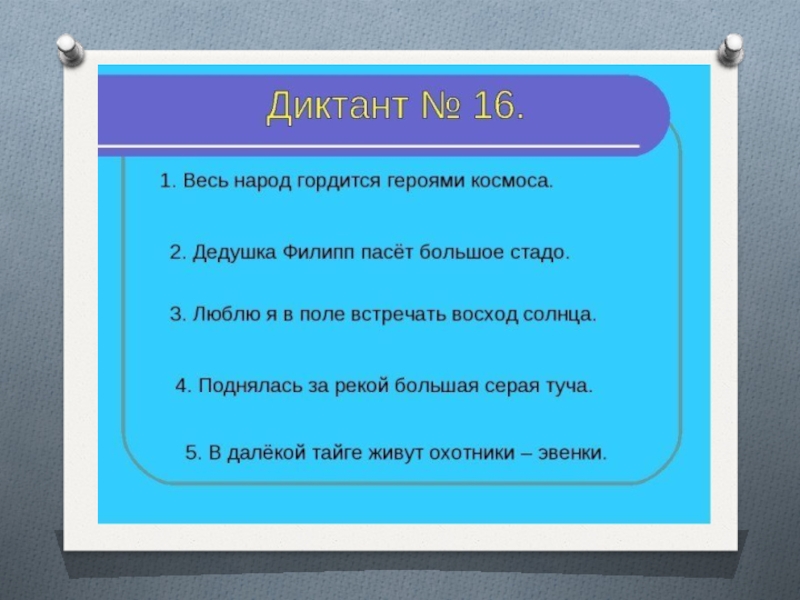 Диктант № 16.

1. Весь народ гордится героями космоса.

2. Дедушка Филипп пасёт большое стадо.

3. Люблю я в поле встречать восход солнца.

4. Поднялась за рекой большая серая туча.

5. В далёкой тайге живут охотники – эвенки.